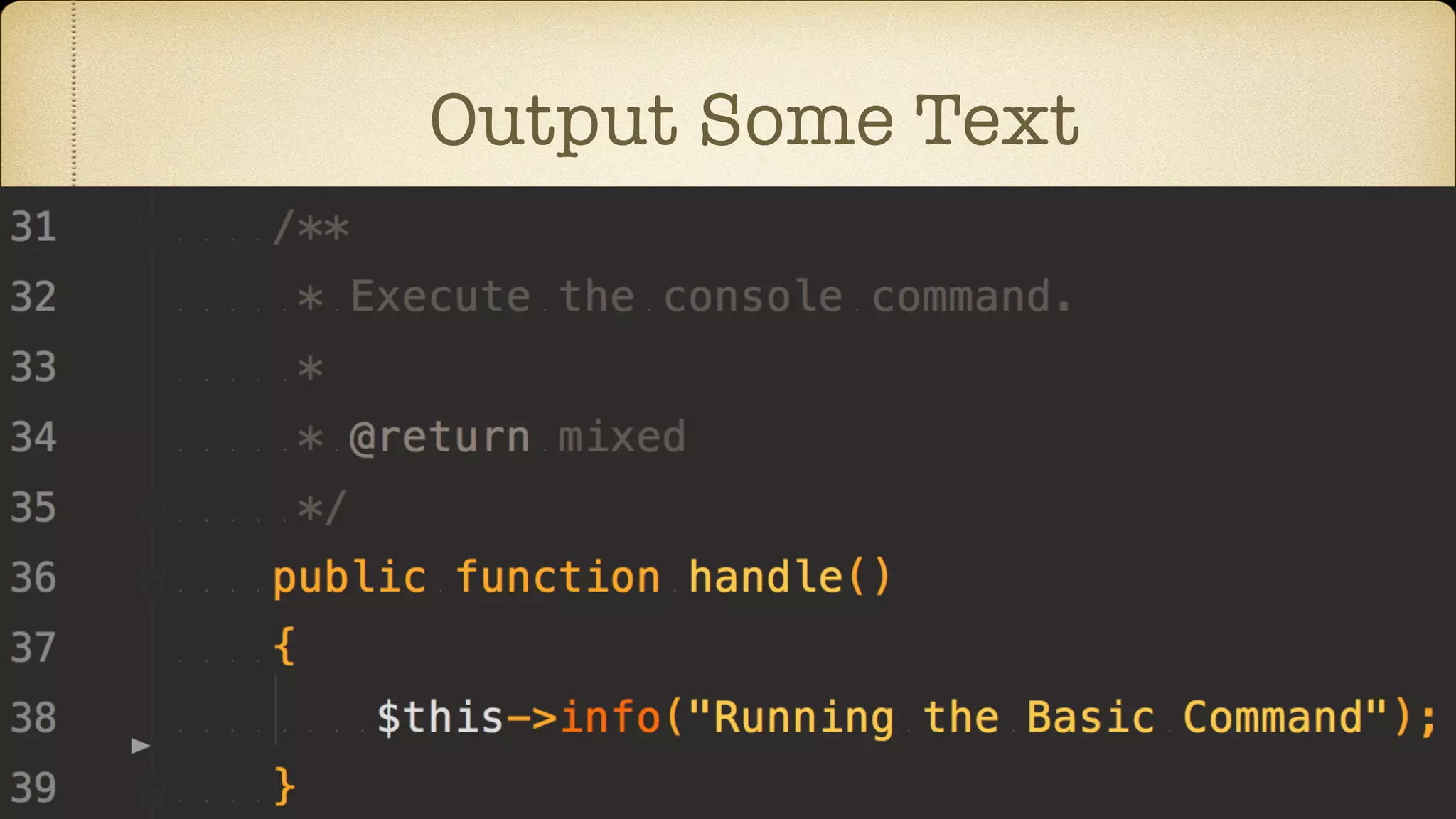 Output Some Text

31 /**
32 * Execute the console command.
33 *
34 * @return mixed
35 */
36 public function handle()
37 {
38 $this->info("Running the Basic Command");
39 }